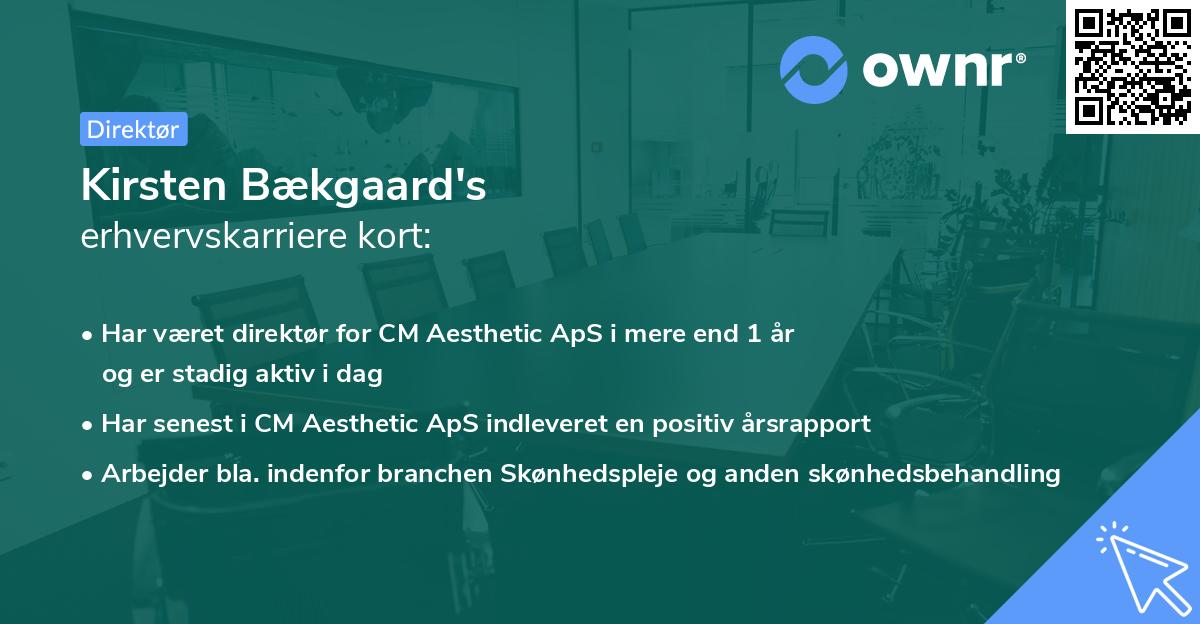 ownr®

Direktør

Kirsten Bækgaard's
erhvervskarriere kort:

• Har været direktør for CM Aesthetic ApS i mere end 1 år og er stadig aktiv i dag
• Har senest i CM Aesthetic ApS indleveret en positiv årsrapport
• Arbejder bla. indenfor branchen Skønhedspleje og anden skønhedsbehandling